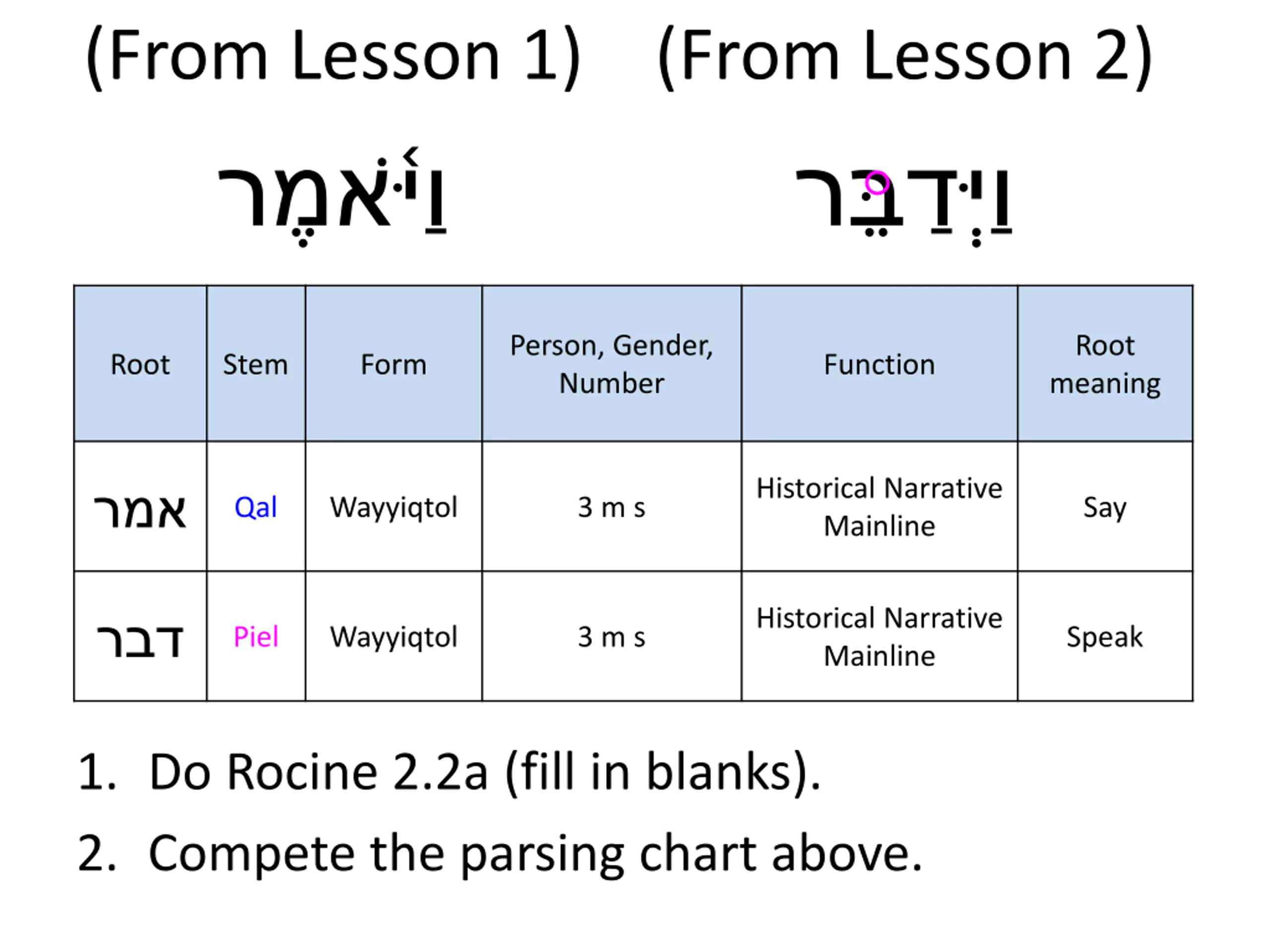 (From Lesson 1) (From Lesson 2)

וַיֹּ֫אמֶר וַיְדַבֵּר

| Root | Stem | Form | Person, Gender, Number | Function | Root meaning |
|---|---|---|---|---|---|
| אמר | Qal | Wayyiqtol | 3 m s | Historical Narrative Mainline | Say |
| דבר | Piel | Wayyiqtol | 3 m s | Historical Narrative Mainline | Speak |

1. Do Rocine 2.2a (fill in blanks).
2. Compete the parsing chart above.